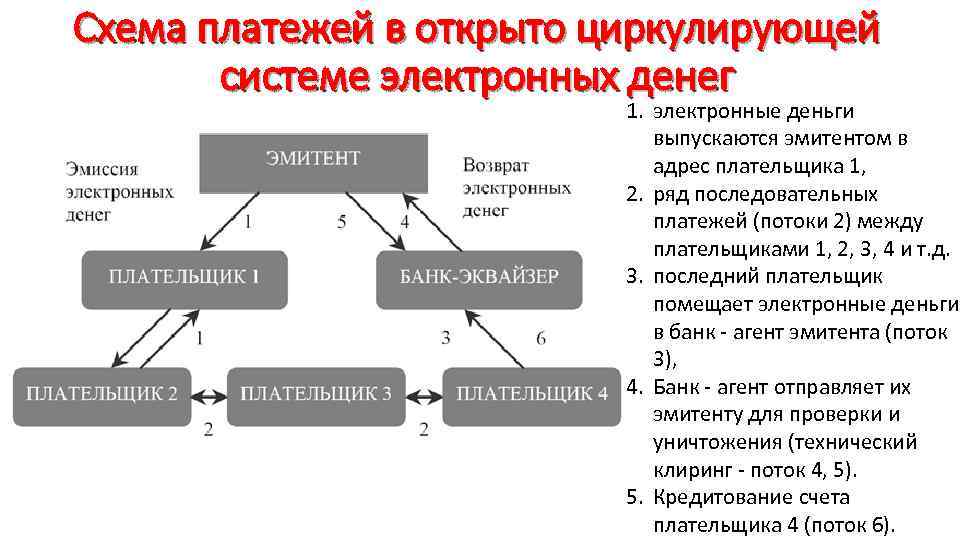 Схема платежей в открыто циркулирующей системе электронных денег

Эмиссия электронных денег

ЭМИТЕНТ

Возврат электронных денег

1

5

4

ПЛАТЕЛЬЩИК 1

БАНК-ЭКВАЙЗЕР

1

3

6

ПЛАТЕЛЬЩИК 2

ПЛАТЕЛЬЩИК 3

ПЛАТЕЛЬЩИК 4

2

2

1. электронные деньги выпускаются эмитентом в адрес плательщика 1,
2. ряд последовательных платежей (потоки 2) между плательщиками 1, 2, 3, 4 и т.д.
3. последний плательщик помещает электронные деньги в банк - агент эмитента (поток 3),
4. Банк - агент отправляет их эмитенту для проверки и уничтожения (технический клиринг - поток 4, 5).
5. Кредитование счета плательщика 4 (поток 6).